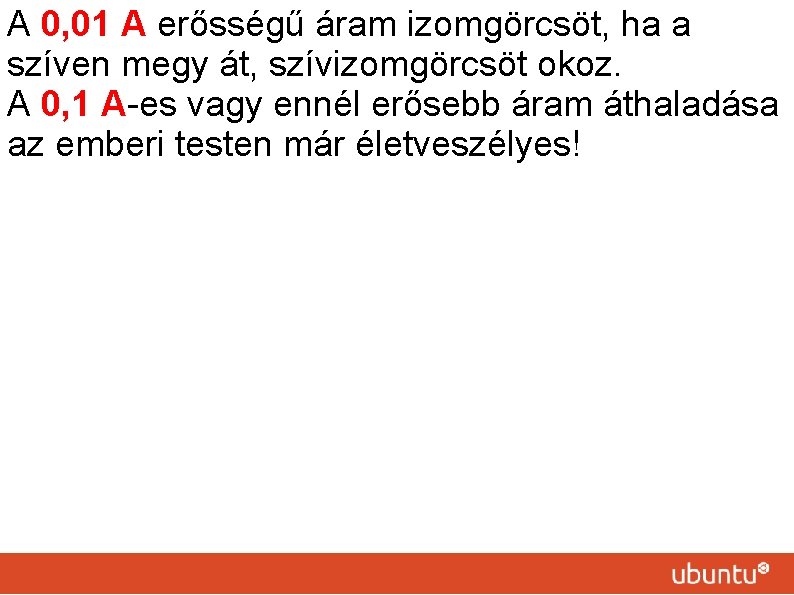 A 0,01 A erősségű áram izomgörcsöt, ha a szíven megy át, szívizomgörcsöt okoz.
A 0,1 A-es vagy ennél erősebb áram áthaladása az emberi testen már életveszélyes!

ubuntu